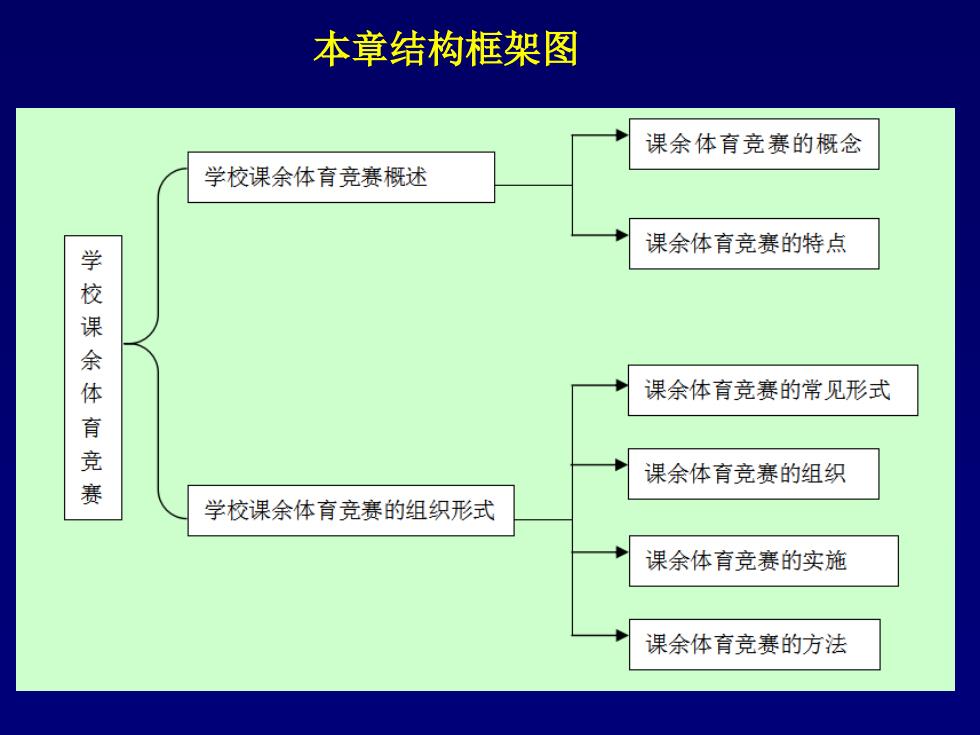 本章结构框架图

学校课余体育竞赛

学校课余体育竞赛概述

课余体育竞赛的概念

课余体育竞赛的特点

学校课余体育竞赛的组织形式

课余体育竞赛的常见形式

课余体育竞赛的组织

课余体育竞赛的实施

课余体育竞赛的方法